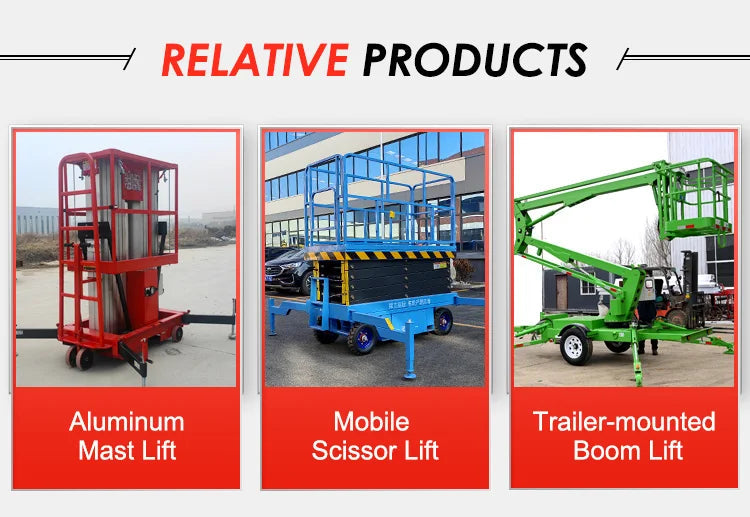 RELATIVE PRODUCTS

Aluminum Mast Lift

Mobile Scissor Lift

Trailer-mounted Boom Lift